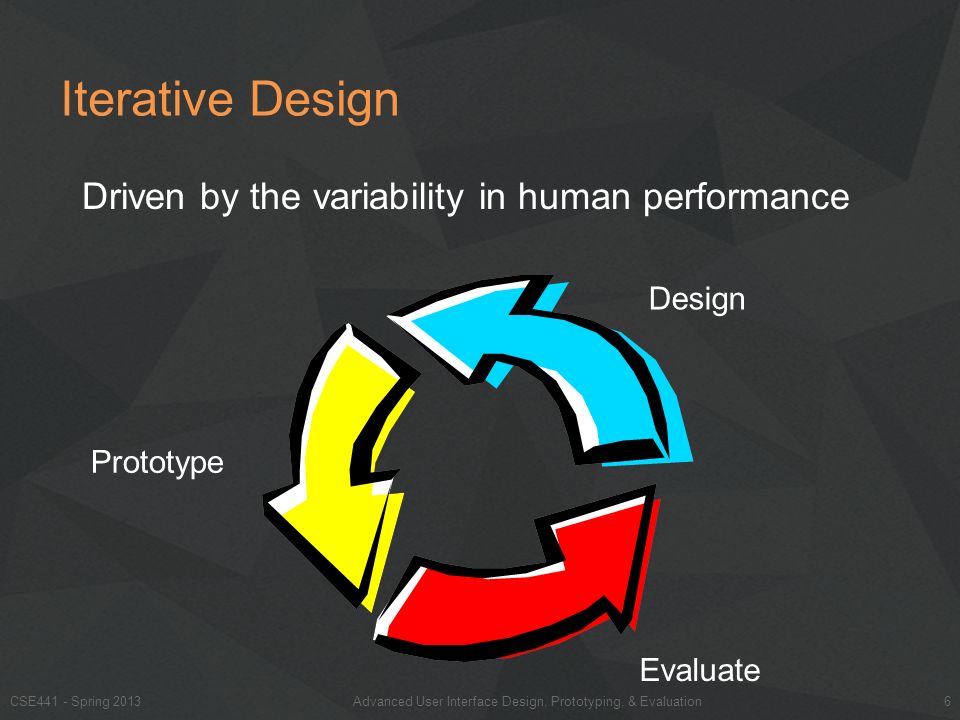 Iterative Design

Driven by the variability in human performance

Design

Prototype

Evaluate

CSE441 - Spring 2013

Advanced User Interface Design, Prototyping, & Evaluation

6